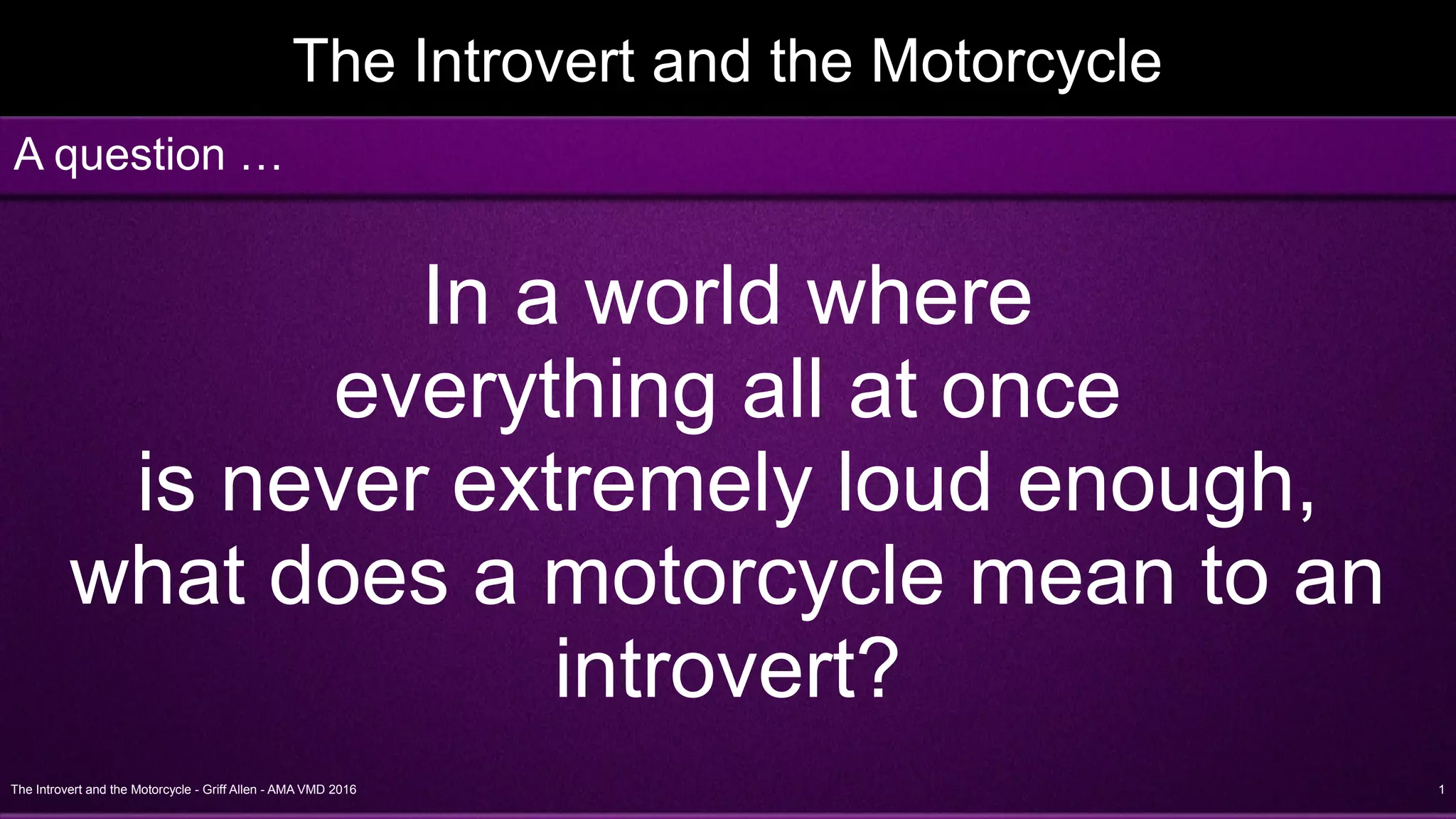 The Introvert and the Motorcycle

A question …

In a world where everything all at once is never extremely loud enough, what does a motorcycle mean to an introvert?

The Introvert and the Motorcycle - Griff Allen - AMA VMD 2016

1